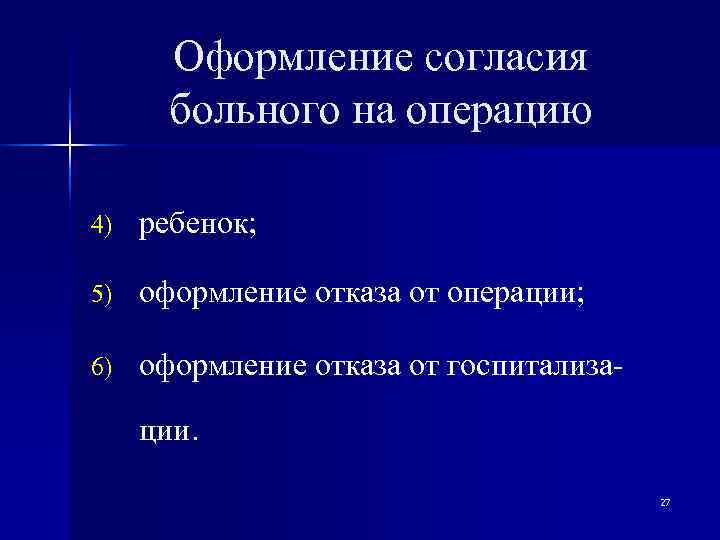 Оформление согласия больного на операцию

4) ребенок;

5) оформление отказа от операции;

6) оформление отказа от госпитализации.

27